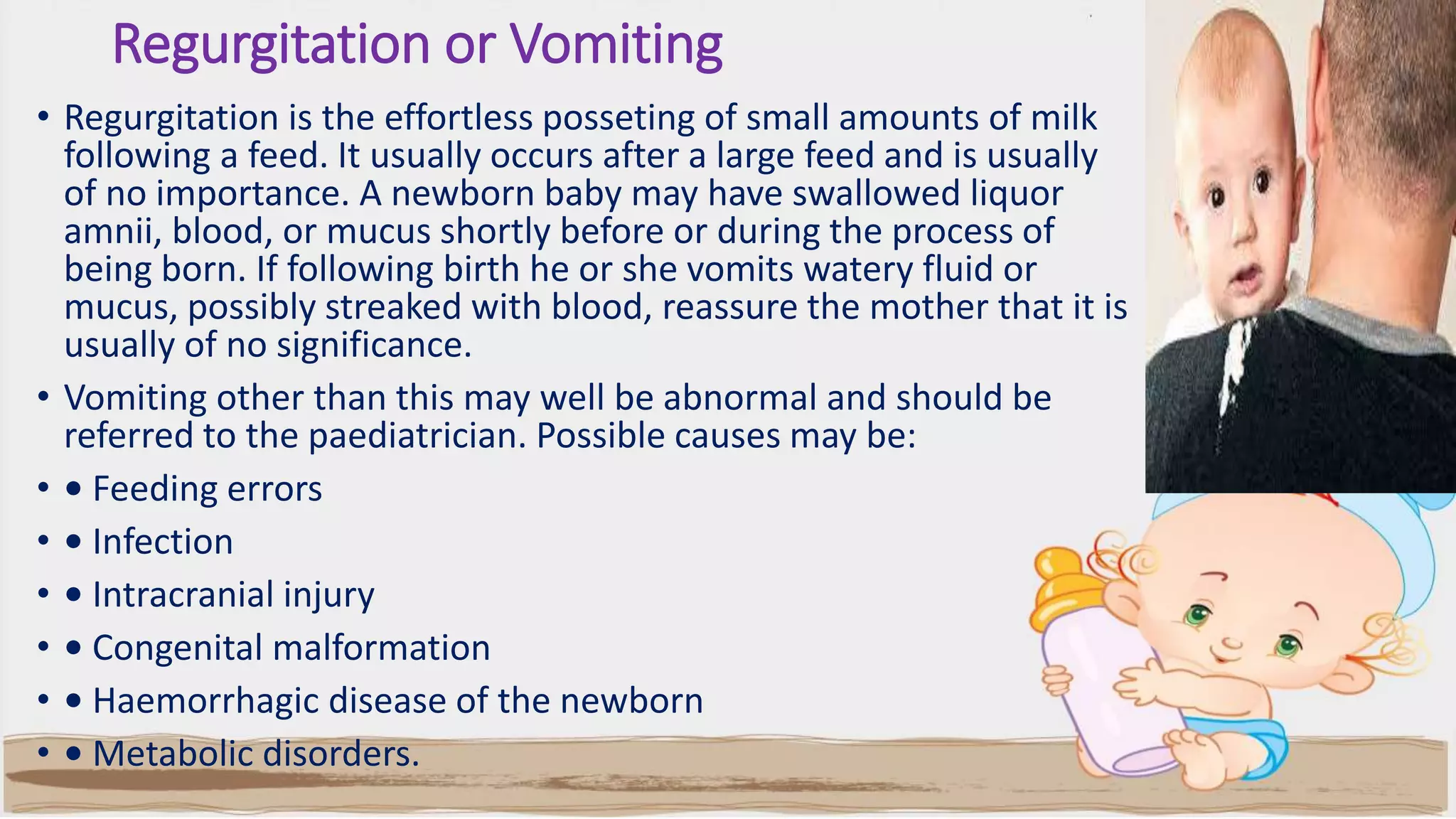 Regurgitation or Vomiting

• Regurgitation is the effortless posseting of small amounts of milk following a feed. It usually occurs after a large feed and is usually of no importance. A newborn baby may have swallowed liquor amnii, blood, or mucus shortly before or during the process of being born. If following birth he or she vomits watery fluid or mucus, possibly streaked with blood, reassure the mother that it is usually of no significance.

• Vomiting other than this may well be abnormal and should be referred to the paediatrician. Possible causes may be:

• • Feeding errors

• • Infection

• • Intracranial injury

• • Congenital malformation

• • Haemorrhagic disease of the newborn

• • Metabolic disorders.